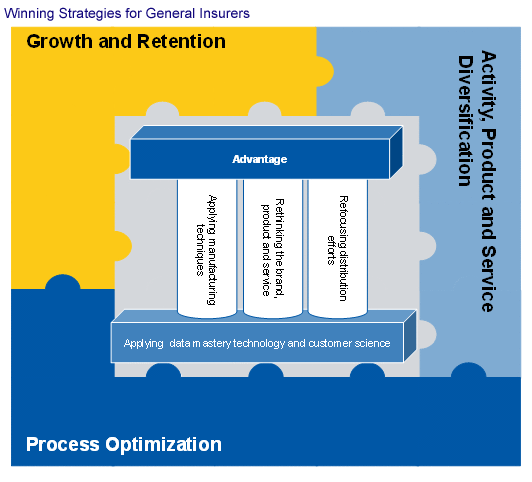 Winning Strategies for General Insurers

Growth and Retention

Activity, Product and Service Diversification

Advantage

Applying manufacturing techniques

Rethinking the brand, product and service

Refocusing distribution efforts

Applying data mastery technology and customer science

Process Optimization